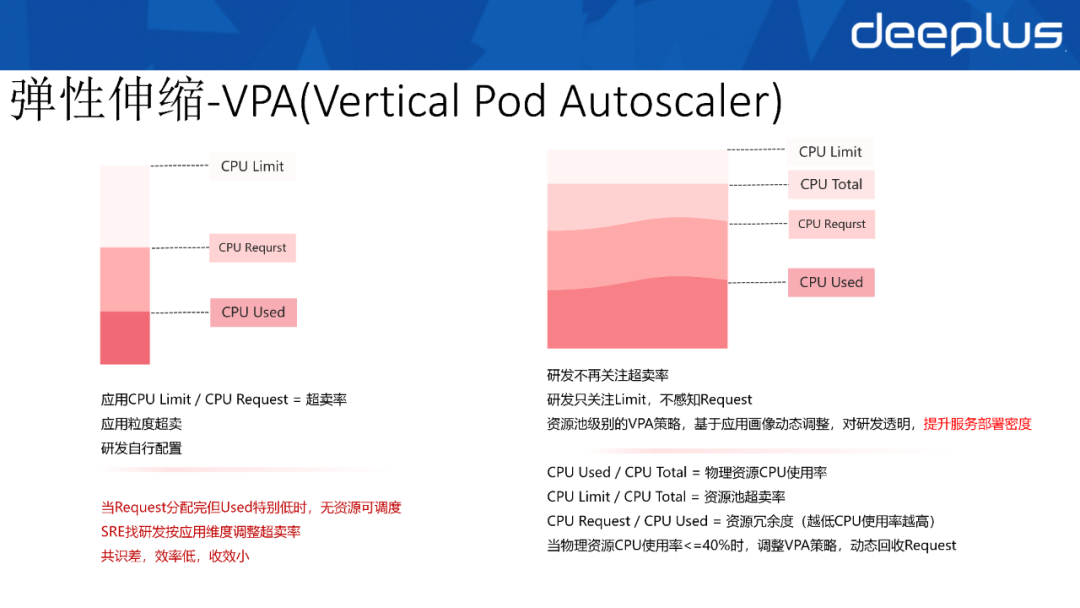 deeplus

弹性伸缩-VPA(Vertical Pod Autoscaler)

CPU Limit

CPU Requrst

CPU Used

应用CPU Limit / CPU Request = 超卖率
应用粒度超卖
研发自行配置

当Request分配完但Used特别低时，无资源可调度
SRE找研发按应用维度调整超卖率
共识差，效率低，收效小

CPU Limit

CPU Total

CPU Requrst

CPU Used

研发不再关注超卖率
研发只关注Limit，不感知Request
资源池级别的VPA策略，基于应用画像动态调整，对研发透明，提升服务部署密度

CPU Used / CPU Total = 物理资源CPU使用率
CPU Limit / CPU Total = 资源池超卖率
CPU Request / CPU Used = 资源冗余度（越低CPU使用率越高）
当物理资源CPU使用率<=40%时，调整VPA策略，动态回收Request